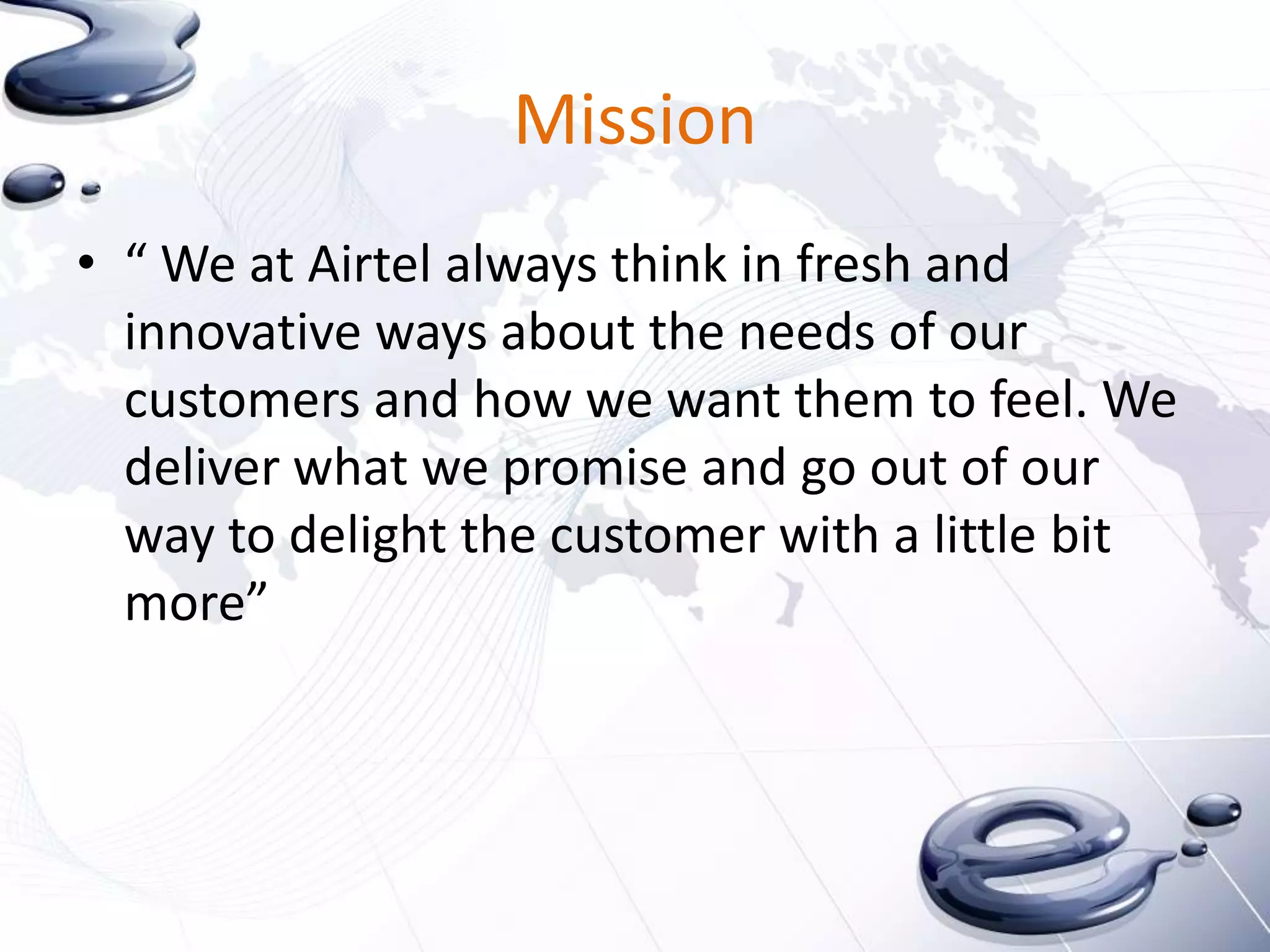 Mission

• “ We at Airtel always think in fresh and innovative ways about the needs of our customers and how we want them to feel. We deliver what we promise and go out of our way to delight the customer with a little bit more”